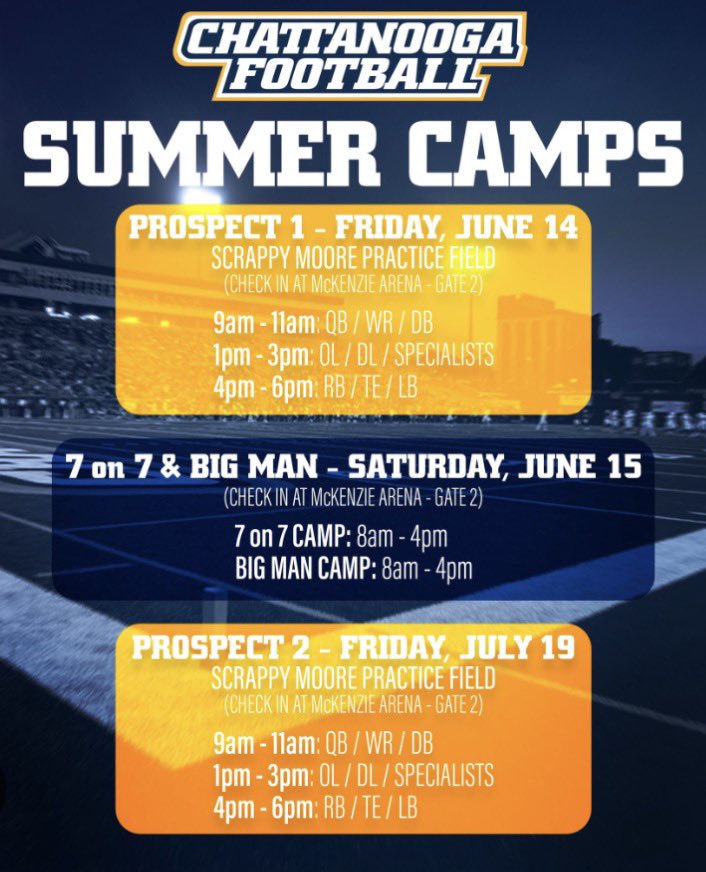 CHATTANOOGA FOOTBALL

SUMMER CAMPS

PROSPECT 1 - FRIDAY, JUNE 14
SCRAPPY MOORE PRACTICE FIELD
(CHECK IN AT McKENZIE ARENA - GATE 2)

9am - 11am: QB / WR / DB
1pm - 3pm: OL / DL / SPECIALISTS
4pm - 6pm: RB / TE / LB

7 on 7 & BIG MAN - SATURDAY, JUNE 15
(CHECK IN AT McKENZIE ARENA - GATE 2)

7 on 7 CAMP: 8am - 4pm
BIG MAN CAMP: 8am - 4pm

PROSPECT 2 - FRIDAY, JULY 19
SCRAPPY MOORE PRACTICE FIELD
(CHECK IN AT McKENZIE ARENA - GATE 2)

9am - 11am: QB / WR / DB
1pm - 3pm: OL / DL / SPECIALISTS
4pm - 6pm: RB / TE / LB